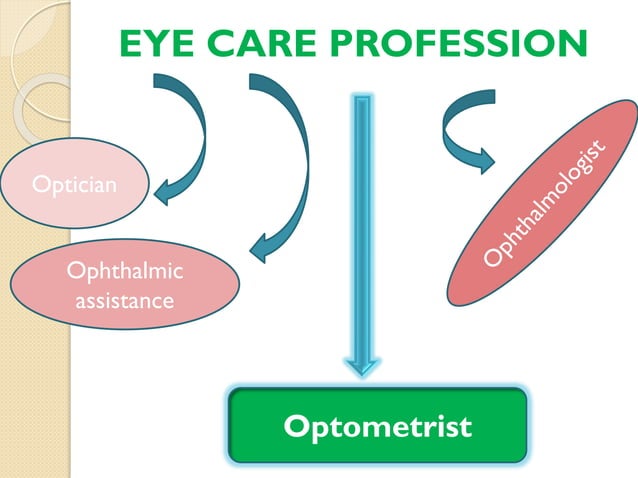 EYE CARE PROFESSION

Optician

Ophthalmic assistance

Ophthalmologist

Optometrist